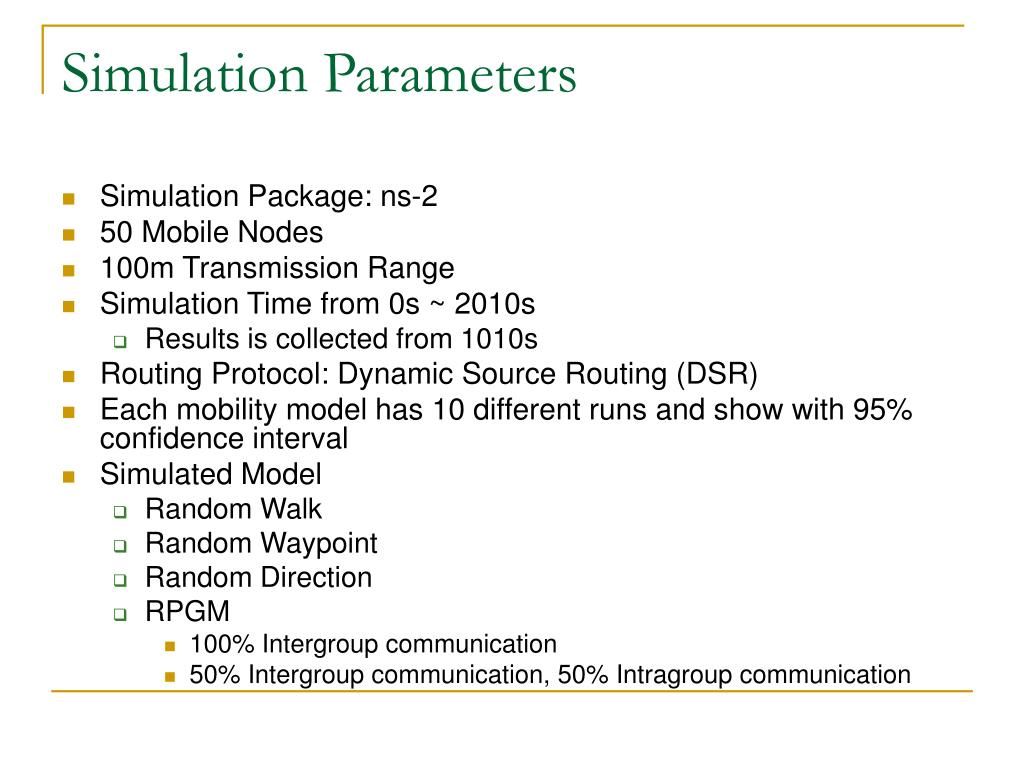 Simulation Parameters

- Simulation Package: ns-2
- 50 Mobile Nodes
- 100m Transmission Range
- Simulation Time from 0s ~ 2010s
  - Results is collected from 1010s
- Routing Protocol: Dynamic Source Routing (DSR)
- Each mobility model has 10 different runs and show with 95% confidence interval
- Simulated Model
  - Random Walk
  - Random Waypoint
  - Random Direction
  - RPGM
    - 100% Intergroup communication
    - 50% Intergroup communication, 50% Intragroup communication